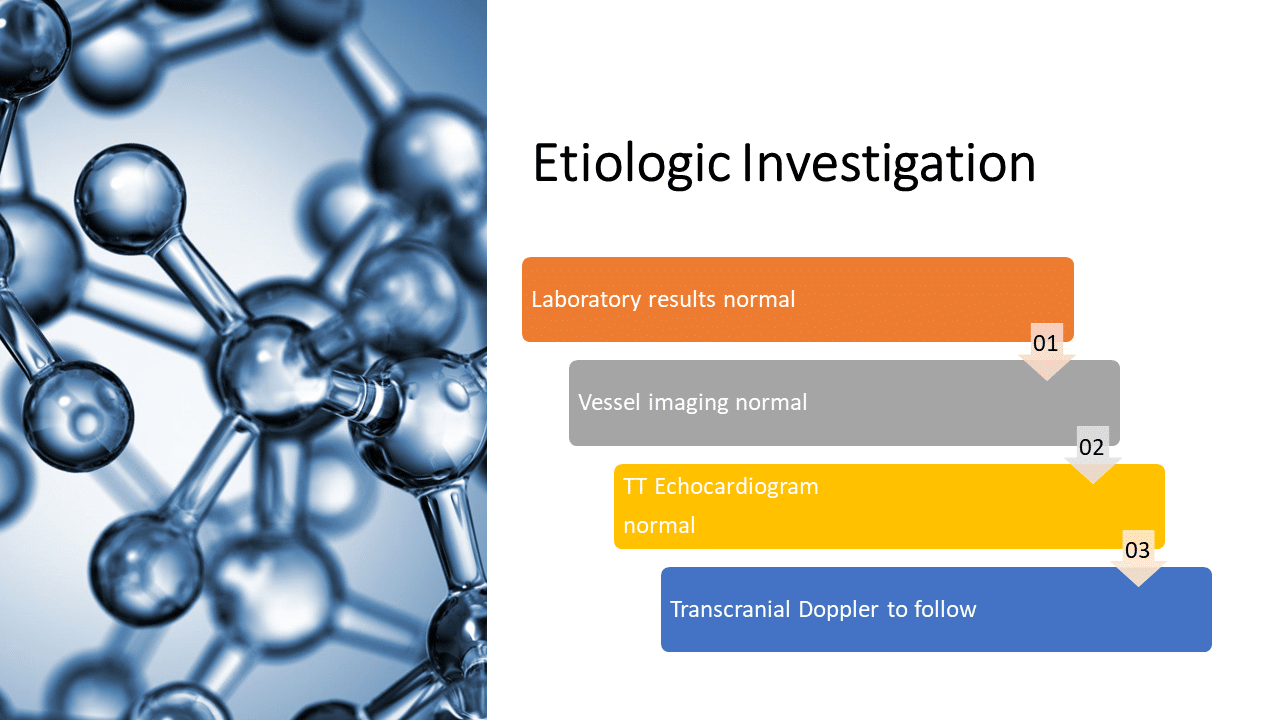 Etiologic Investigation

Laboratory results normal

01

Vessel imaging normal

02

TT Echocardiogram normal

03

Transcranial Doppler to follow